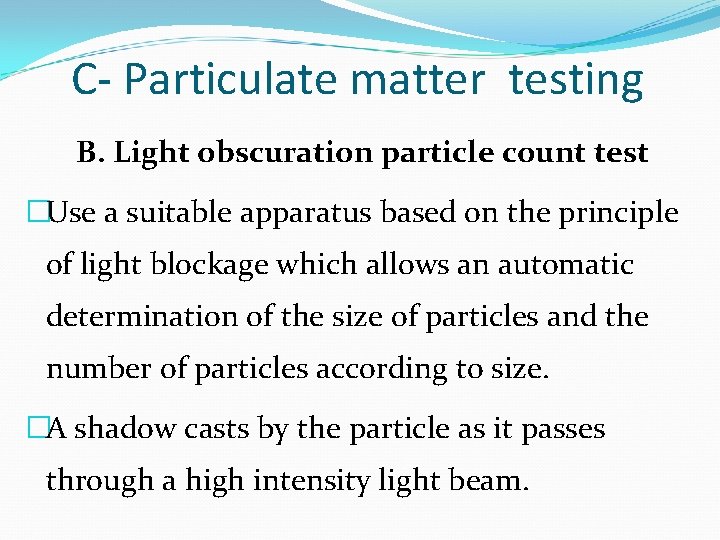 C- Particulate matter  testing

B. Light obscuration particle count test

□Use a suitable apparatus based on the principle of light blockage which allows an automatic determination of the size of particles and the number of particles according to size.

□A shadow casts by the particle as it passes through a high intensity light beam.